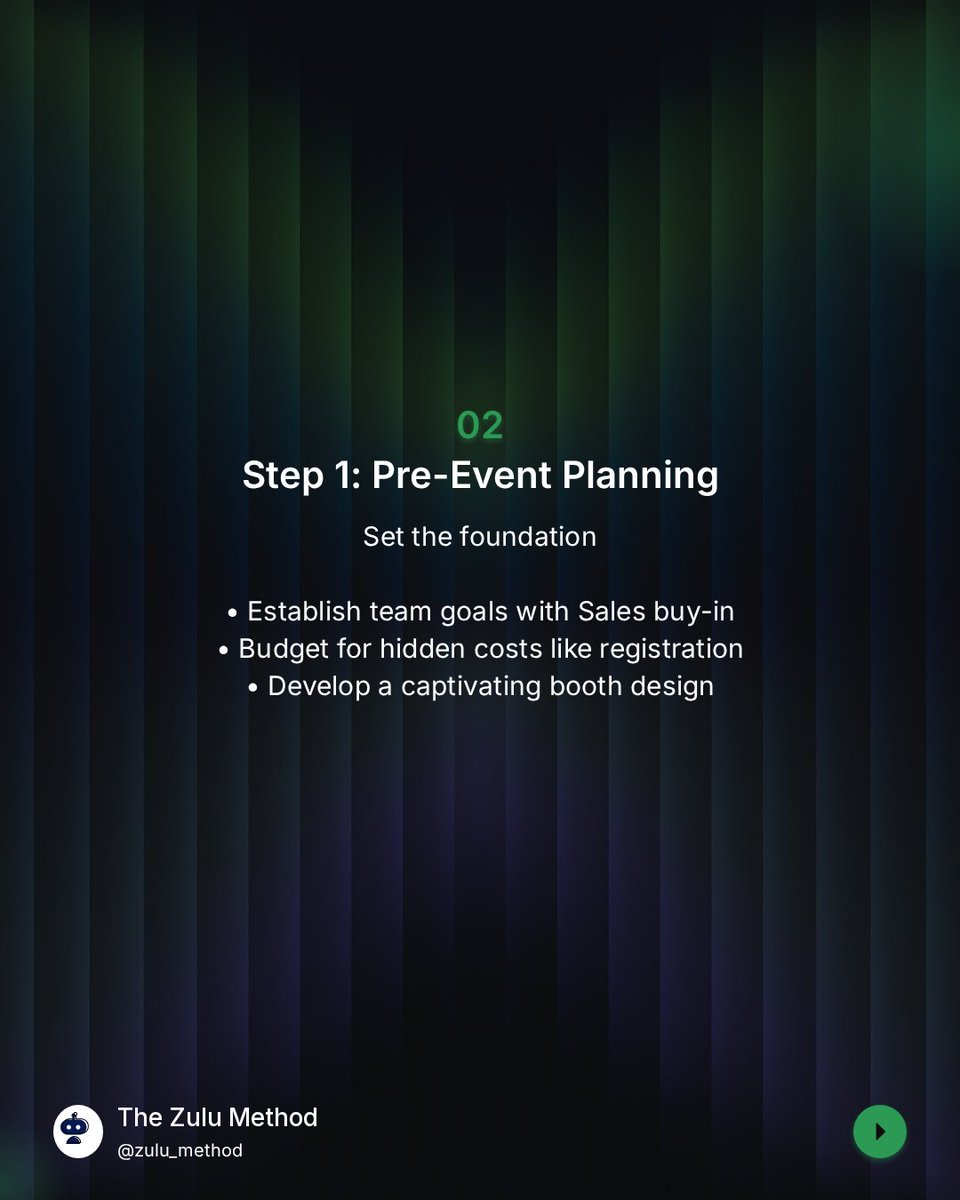 02

Step 1: Pre-Event Planning

Set the foundation

• Establish team goals with Sales buy-in
• Budget for hidden costs like registration
• Develop a captivating booth design

The Zulu Method
@zulu_method